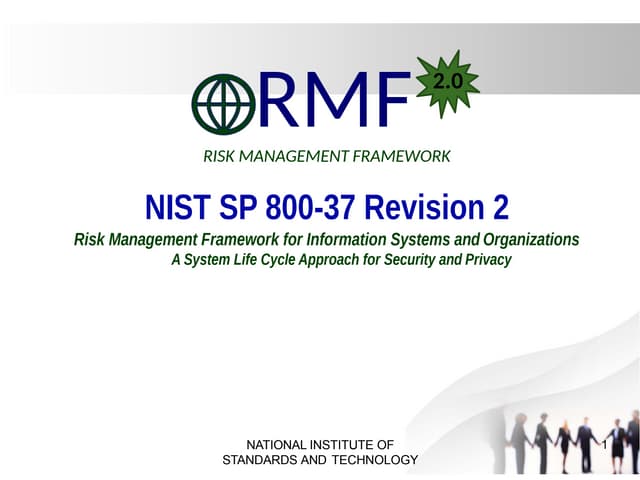 RMF 2.0

RISK MANAGEMENT FRAMEWORK

NIST SP 800-37 Revision 2

Risk Management Framework for Information Systems and Organizations
A System Life Cycle Approach for Security and Privacy

NATIONAL INSTITUTE OF STANDARDS AND TECHNOLOGY

1